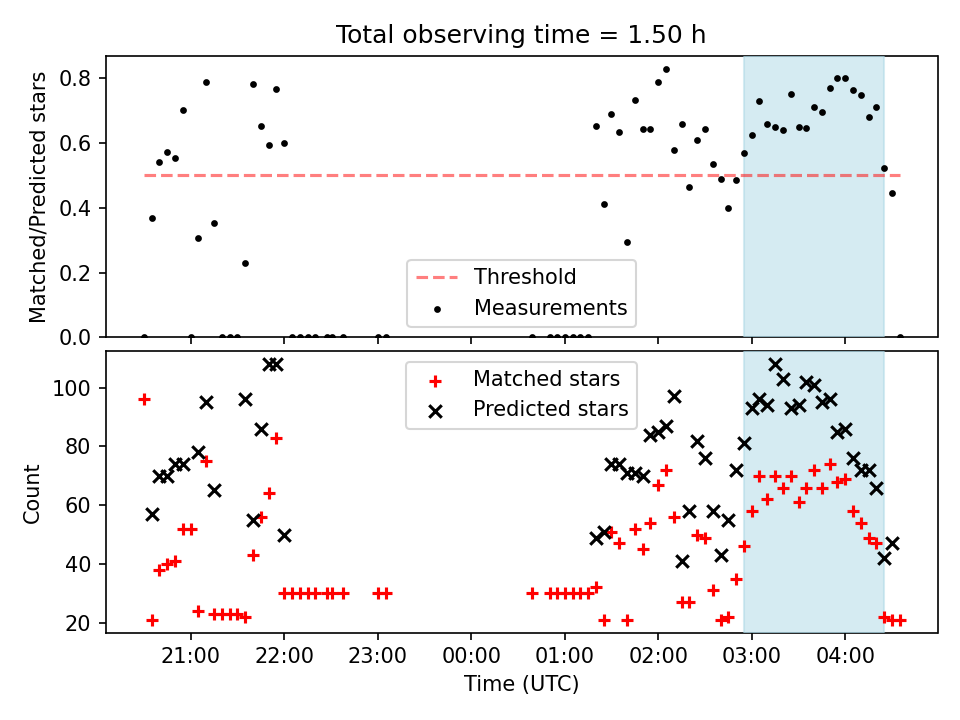 Total observing time = 1.50 h

Matched/Predicted stars

0.8
0.6
0.4
0.2
0.0

Threshold
Measurements

Count

100
80
60
40
20

Matched stars
Predicted stars

21:00 22:00 23:00 00:00 01:00 02:00 03:00 04:00

Time (UTC)